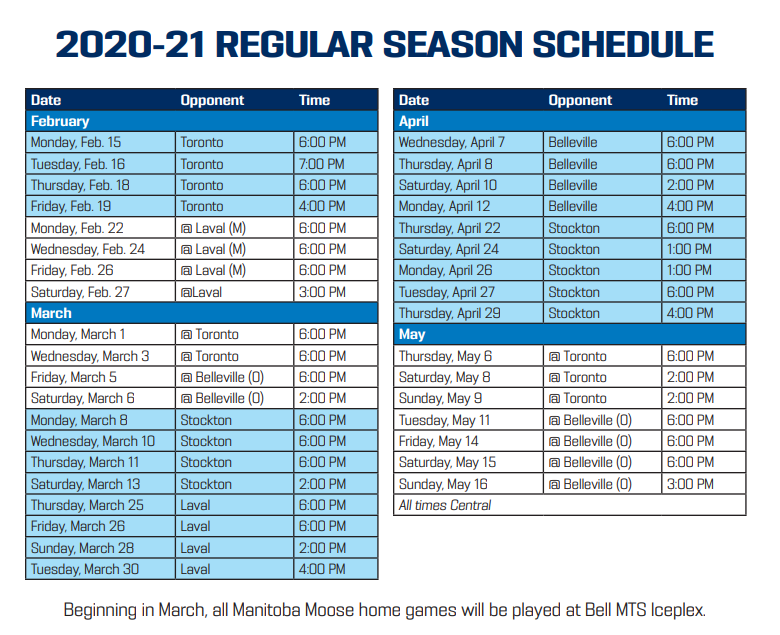 2020-21 REGULAR SEASON SCHEDULE

| Date | Opponent | Time |
|---|---|---|
| February | | |
| Monday, Feb. 15 | Toronto | 6:00 PM |
| Tuesday, Feb. 16 | Toronto | 7:00 PM |
| Thursday, Feb. 18 | Toronto | 6:00 PM |
| Friday, Feb. 19 | Toronto | 4:00 PM |
| Monday, Feb. 22 | @ Laval (M) | 6:00 PM |
| Wednesday, Feb. 24 | @ Laval (M) | 6:00 PM |
| Friday, Feb. 26 | @ Laval (M) | 6:00 PM |
| Saturday, Feb. 27 | @Laval | 3:00 PM |
| March | | |
| Monday, March 1 | @ Toronto | 6:00 PM |
| Wednesday, March 3 | @ Toronto | 6:00 PM |
| Friday, March 5 | @ Belleville (O) | 6:00 PM |
| Saturday, March 6 | @ Belleville (O) | 2:00 PM |
| Monday, March 8 | Stockton | 6:00 PM |
| Wednesday, March 10 | Stockton | 6:00 PM |
| Thursday, March 11 | Stockton | 6:00 PM |
| Saturday, March 13 | Stockton | 2:00 PM |
| Thursday, March 25 | Laval | 6:00 PM |
| Friday, March 26 | Laval | 6:00 PM |
| Sunday, March 28 | Laval | 2:00 PM |
| Tuesday, March 30 | Laval | 4:00 PM |

| Date | Opponent | Time |
|---|---|---|
| April | | |
| Wednesday, April 7 | Belleville | 6:00 PM |
| Thursday, April 8 | Belleville | 6:00 PM |
| Saturday, April 10 | Belleville | 2:00 PM |
| Monday, April 12 | Belleville | 4:00 PM |
| Thursday, April 22 | Stockton | 6:00 PM |
| Saturday, April 24 | Stockton | 1:00 PM |
| Monday, April 26 | Stockton | 1:00 PM |
| Tuesday, April 27 | Stockton | 6:00 PM |
| Thursday, April 29 | Stockton | 4:00 PM |
| May | | |
| Thursday, May 6 | @ Toronto | 6:00 PM |
| Saturday, May 8 | @ Toronto | 2:00 PM |
| Sunday, May 9 | @ Toronto | 2:00 PM |
| Tuesday, May 11 | @ Belleville (O) | 6:00 PM |
| Friday, May 14 | @ Belleville (O) | 6:00 PM |
| Saturday, May 15 | @ Belleville (O) | 6:00 PM |
| Sunday, May 16 | @ Belleville (O) | 3:00 PM |
| All times Central | | |

Beginning in March, all Manitoba Moose home games will be played at Bell MTS Iceplex.